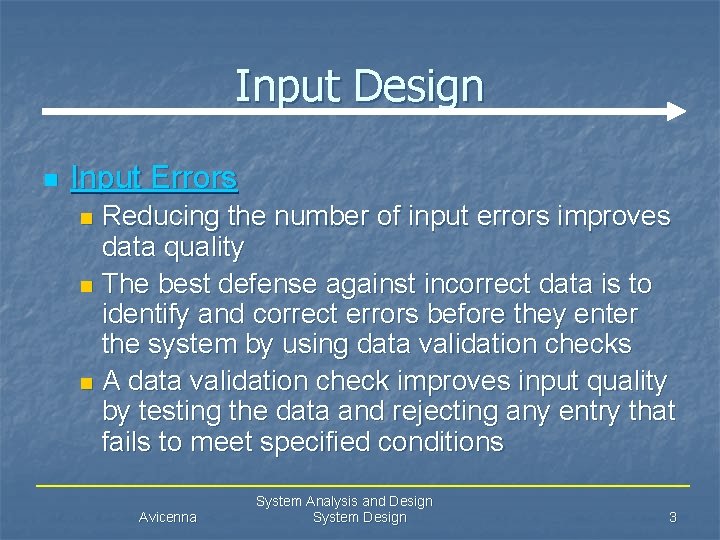 Input Design

Input Errors

Reducing the number of input errors improves data quality

The best defense against incorrect data is to identify and correct errors before they enter the system by using data validation checks

A data validation check improves input quality by testing the data and rejecting any entry that fails to meet specified conditions

Avicenna

System Analysis and Design
System Design

3